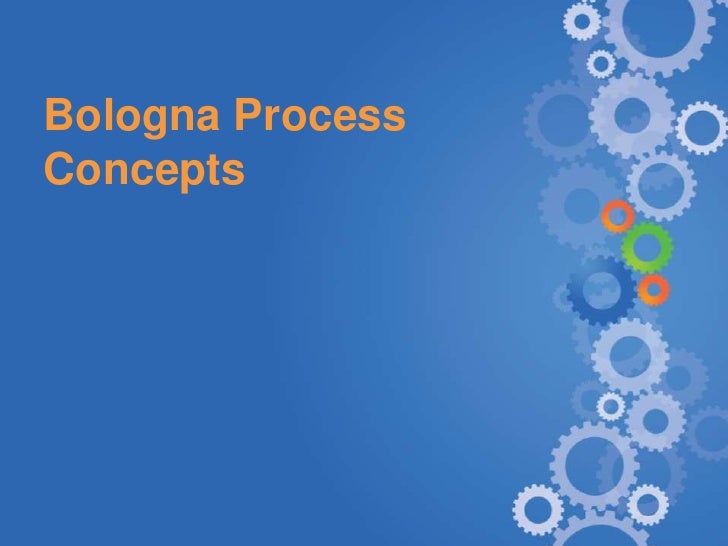 Bologna Process Concepts